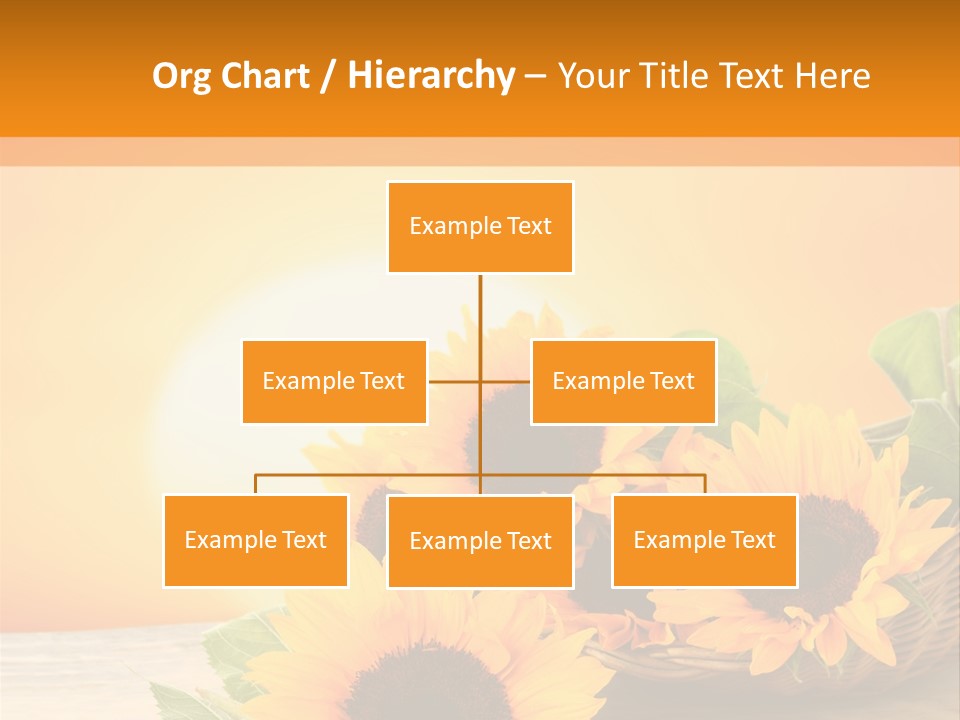 Org Chart / Hierarchy – Your Title Text Here

Example Text

Example Text

Example Text

Example Text

Example Text

Example Text